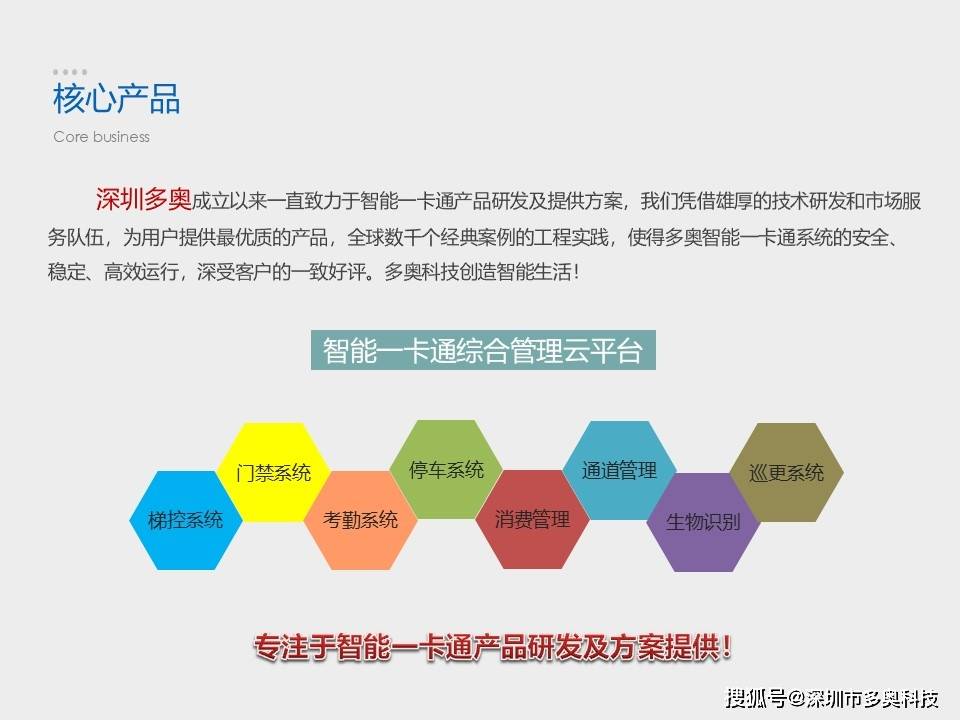 核心产品

Core business

深圳多奥成立以来一直致力于智能一卡通产品研发及提供方案，我们凭借雄厚的技术研发和市场服务队伍，为用户提供最优质的产品，全球数千个经典案例的工程实践，使得多奥智能一卡通系统的安全、稳定、高效运行，深受客户的一致好评。多奥科技创造智能生活！

智能一卡通综合管理云平台

梯控系统

门禁系统

考勤系统

停车系统

消费管理

通道管理

生物识别

巡更系统

专注于智能一卡通产品研发及方案提供！

搜狐号@深圳市多奥科技